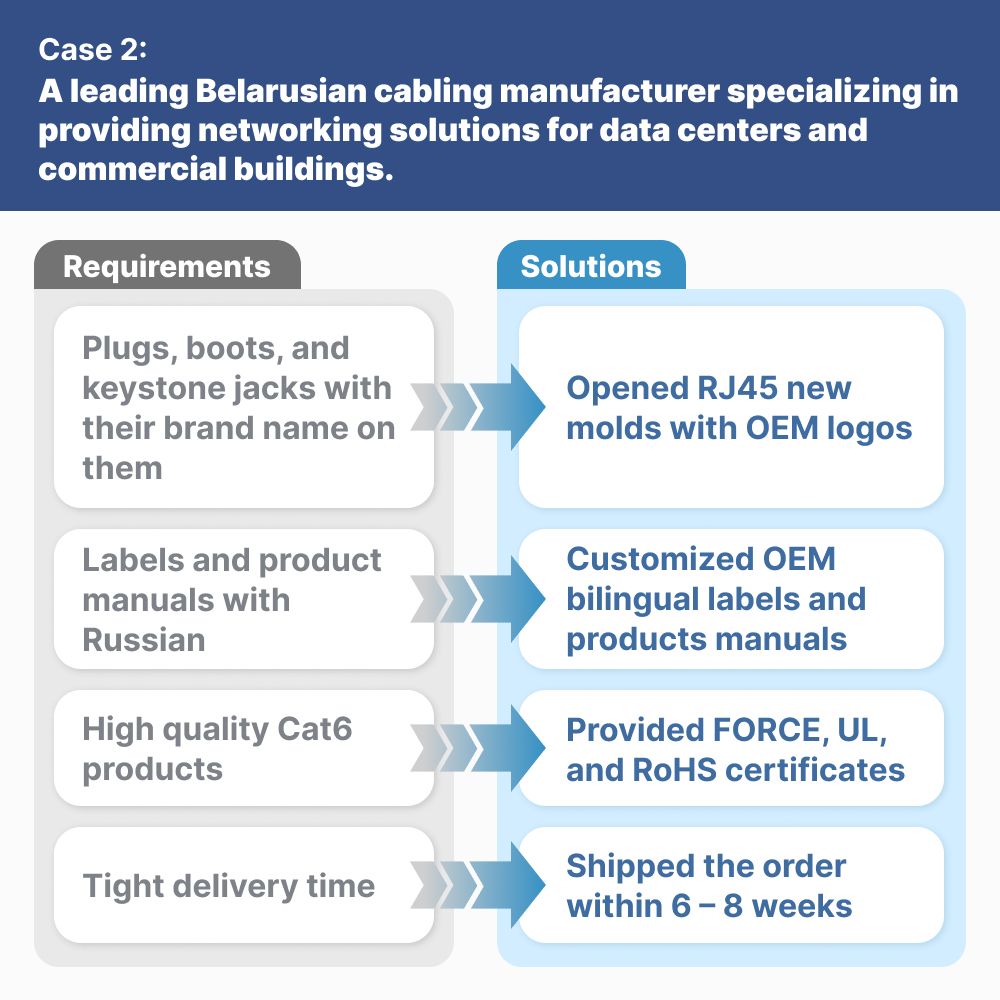 Case 2:
A leading Belarusian cabling manufacturer specializing in providing networking solutions for data centers and commercial buildings.

Requirements

Plugs, boots, and keystone jacks with their brand name on them

Labels and product manuals with Russian

High quality Cat6 products

Tight delivery time

Solutions

Opened RJ45 new molds with OEM logos

Customized OEM bilingual labels and products manuals

Provided FORCE, UL, and RoHS certificates

Shipped the order within 6 – 8 weeks